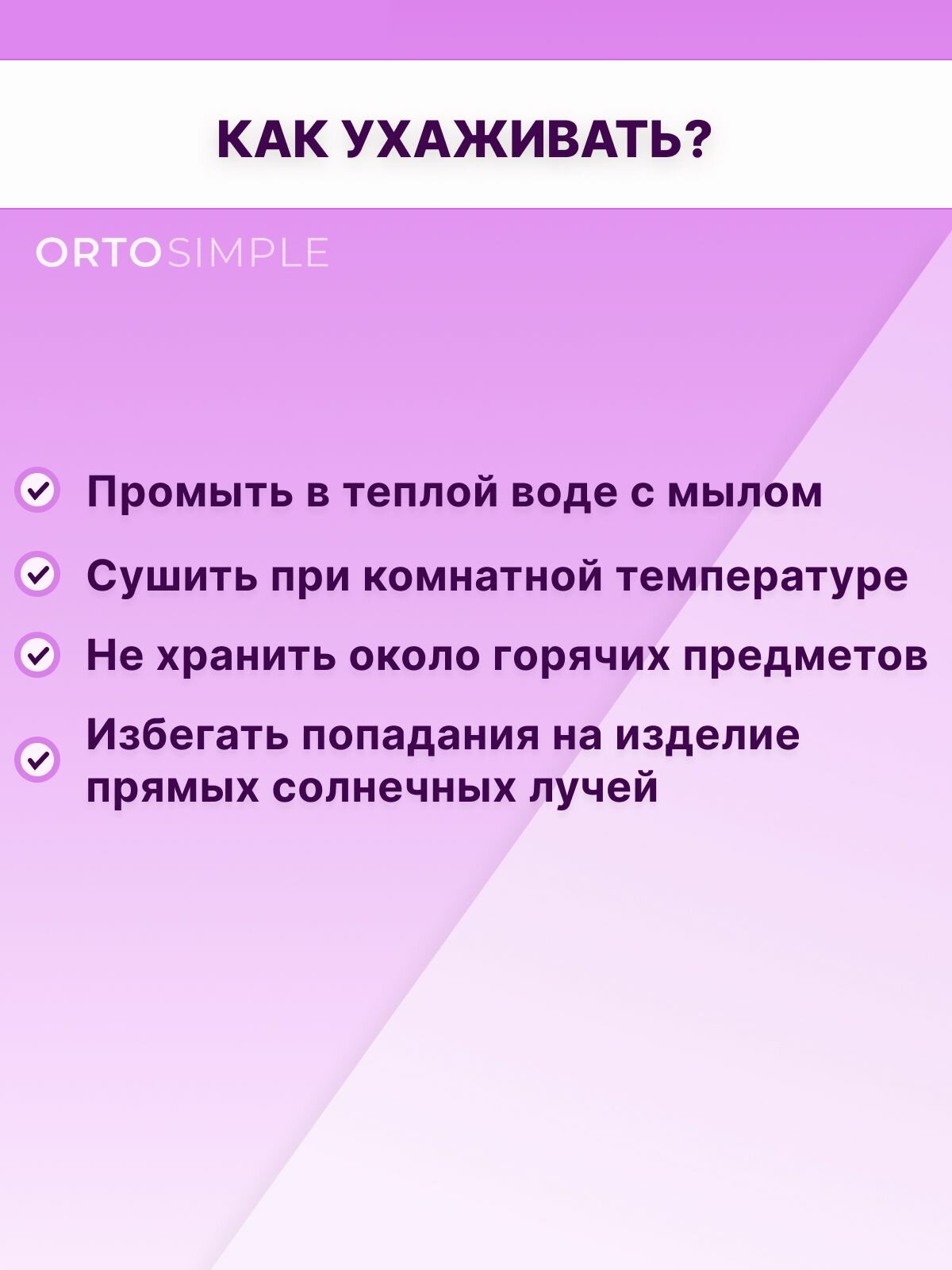 КАК УХАЖИВАТЬ?

ORTOSIMPLE

Промыть в теплой воде с мылом

Сушить при комнатной температуре

Не хранить около горячих предметов

Избегать попадания на изделие прямых солнечных лучей